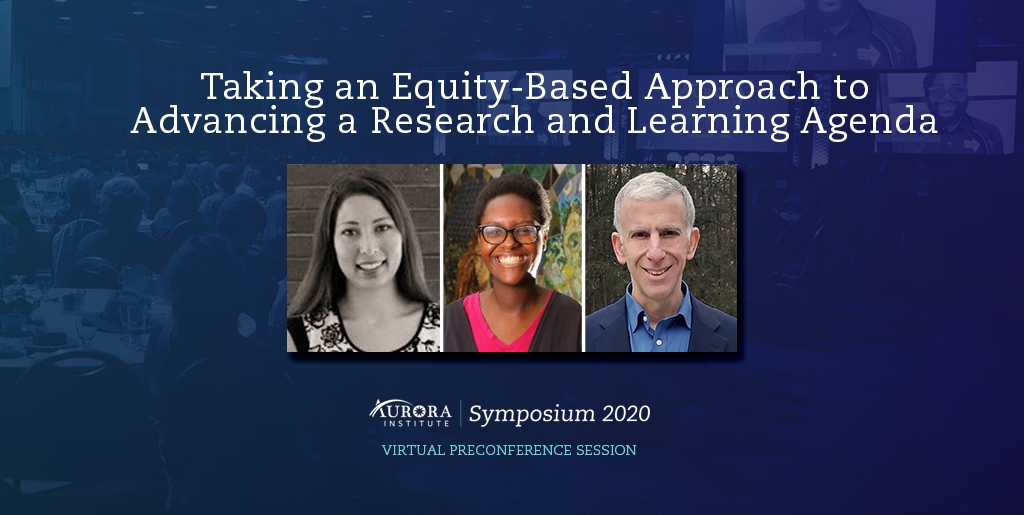 Taking an Equity-Based Approach to Advancing a Research and Learning Agenda

AURORA INSTITUTE | Symposium 2020

VIRTUAL PRECONFERENCE SESSION